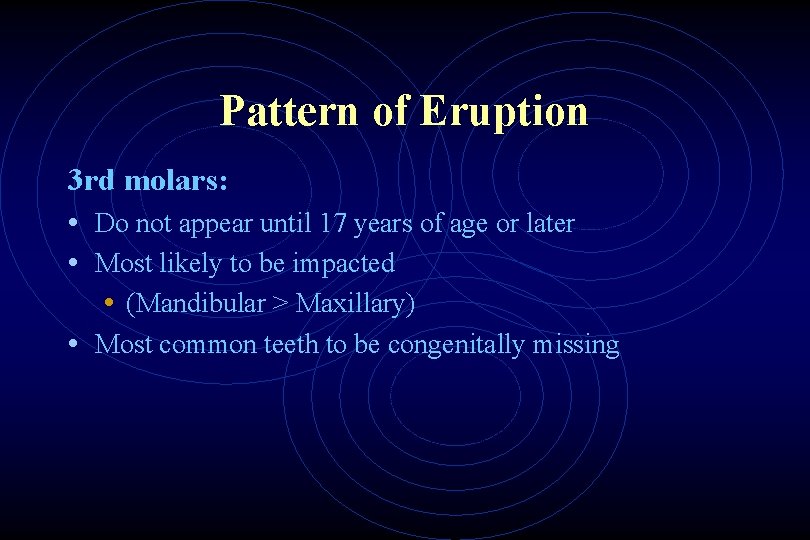 Pattern of Eruption

3rd molars:

• Do not appear until 17 years of age or later
• Most likely to be impacted
  • (Mandibular > Maxillary)
• Most common teeth to be congenitally missing